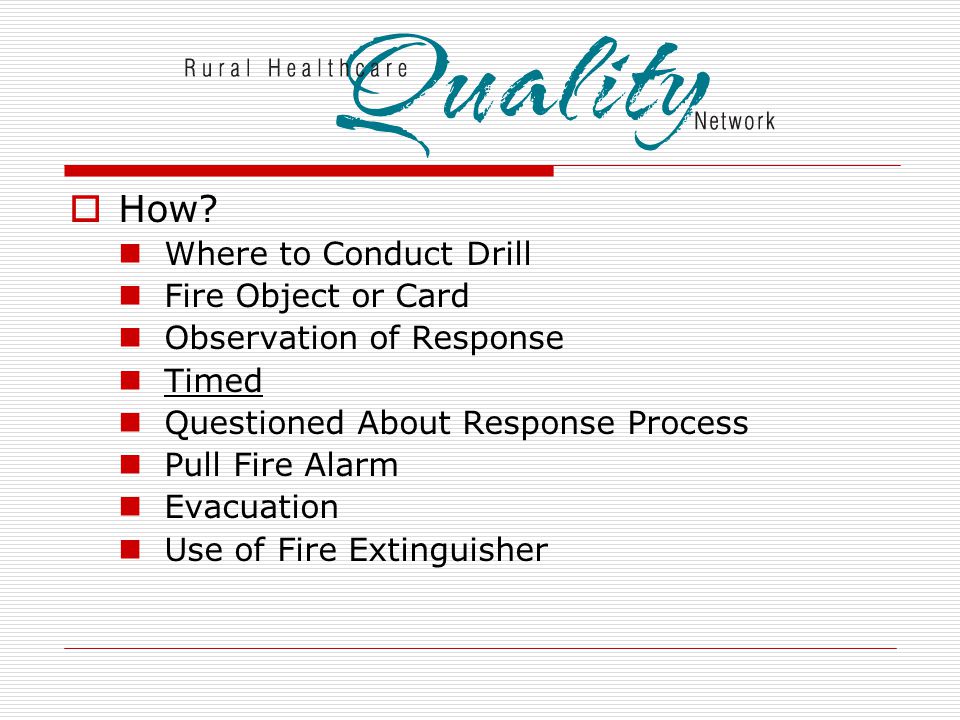 Rural Healthcare Quality Network

How?

Where to Conduct Drill
Fire Object or Card
Observation of Response
Timed
Questioned About Response Process
Pull Fire Alarm
Evacuation
Use of Fire Extinguisher